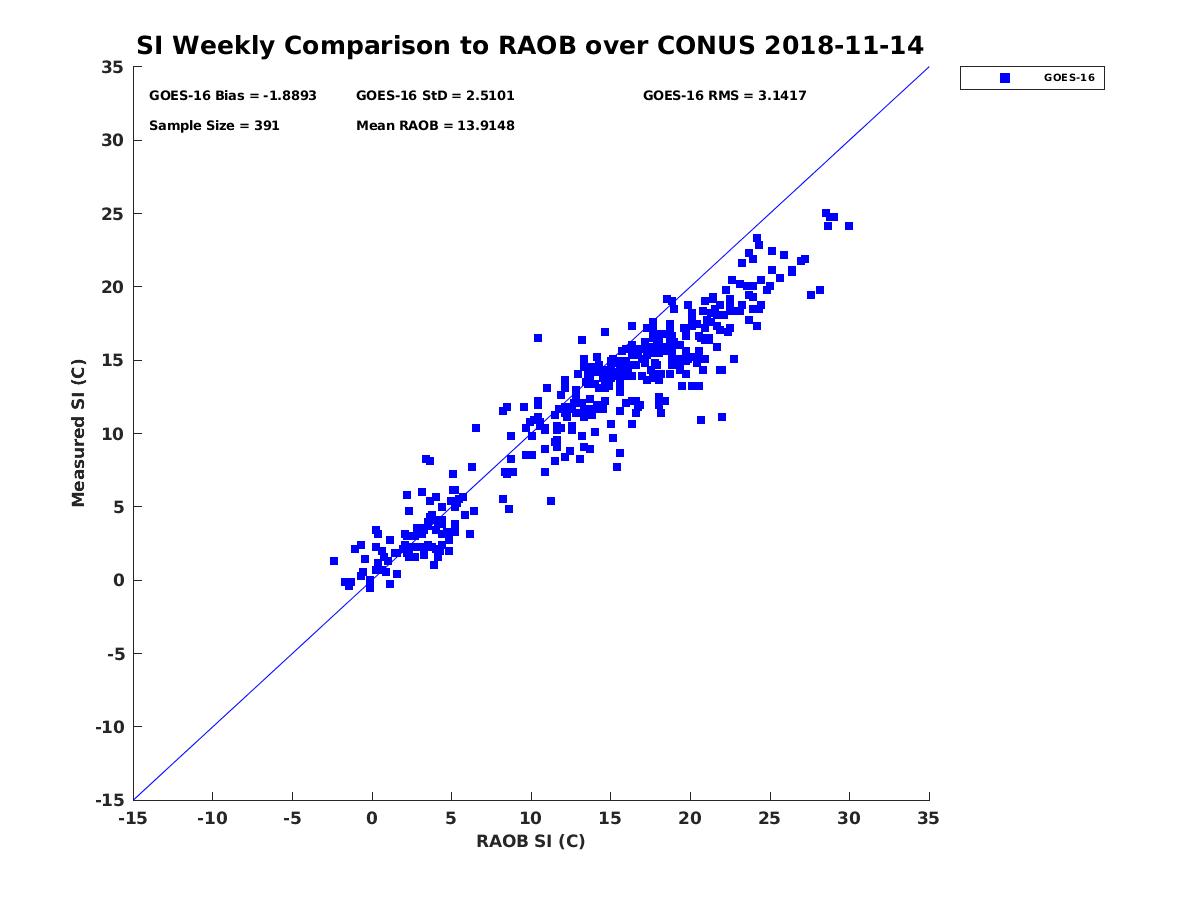 SI Weekly Comparison to RAOB over CONUS 2018-11-14

GOES-16 Bias = -1.8893
GOES-16 StD = 2.5101
GOES-16 RMS = 3.1417
Sample Size = 391
Mean RAOB = 13.9148

GOES-16

Measured SI (C)

35
30
25
20
15
10
5
0
-5
-10
-15

-15 -10 -5 0 5 10 15 20 25 30 35

RAOB SI (C)